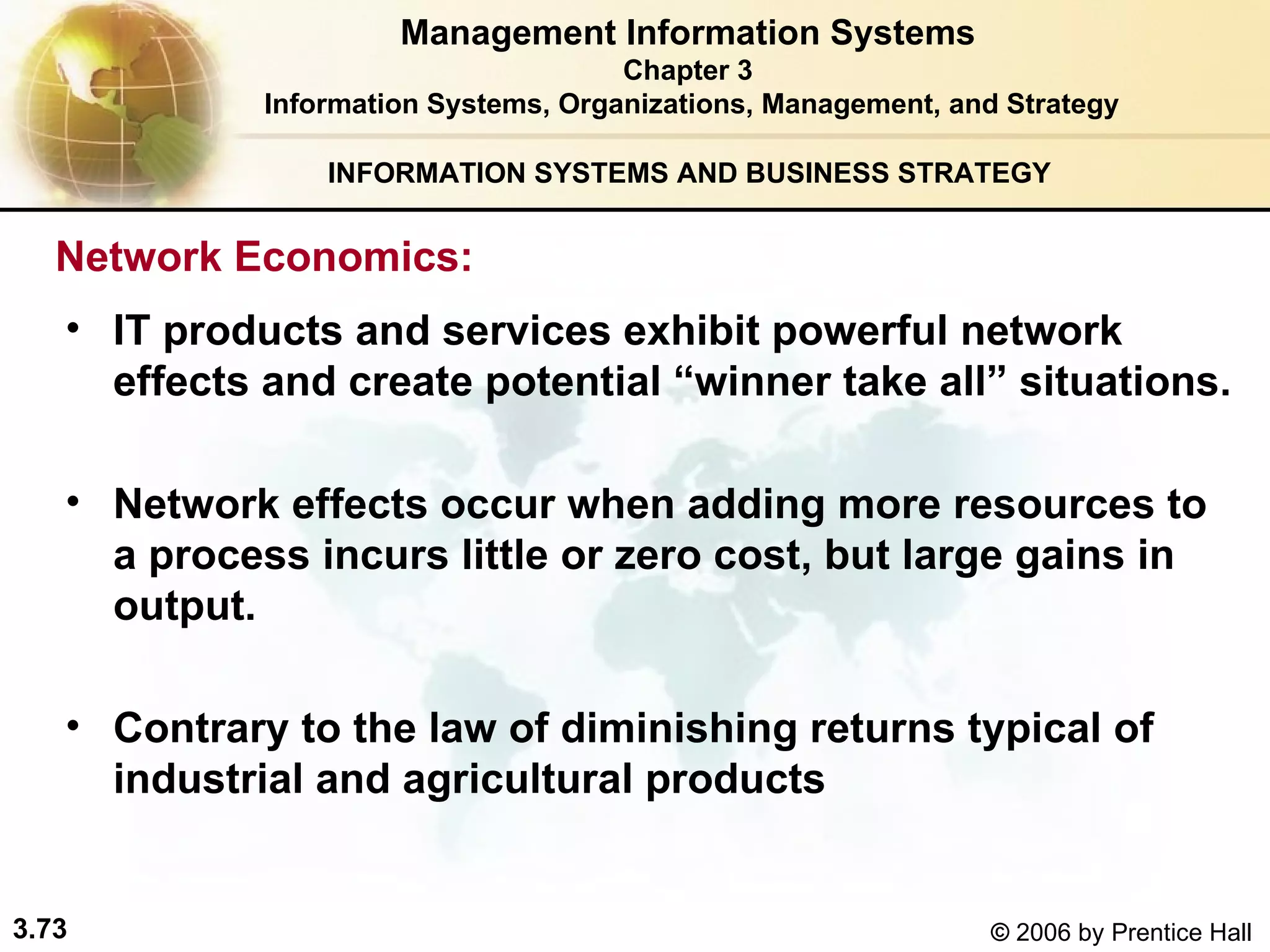 Management Information Systems
Chapter 3
Information Systems, Organizations, Management, and Strategy

INFORMATION SYSTEMS AND BUSINESS STRATEGY

Network Economics:

• IT products and services exhibit powerful network effects and create potential “winner take all” situations.

• Network effects occur when adding more resources to a process incurs little or zero cost, but large gains in output.

• Contrary to the law of diminishing returns typical of industrial and agricultural products

3.73

© 2006 by Prentice Hall